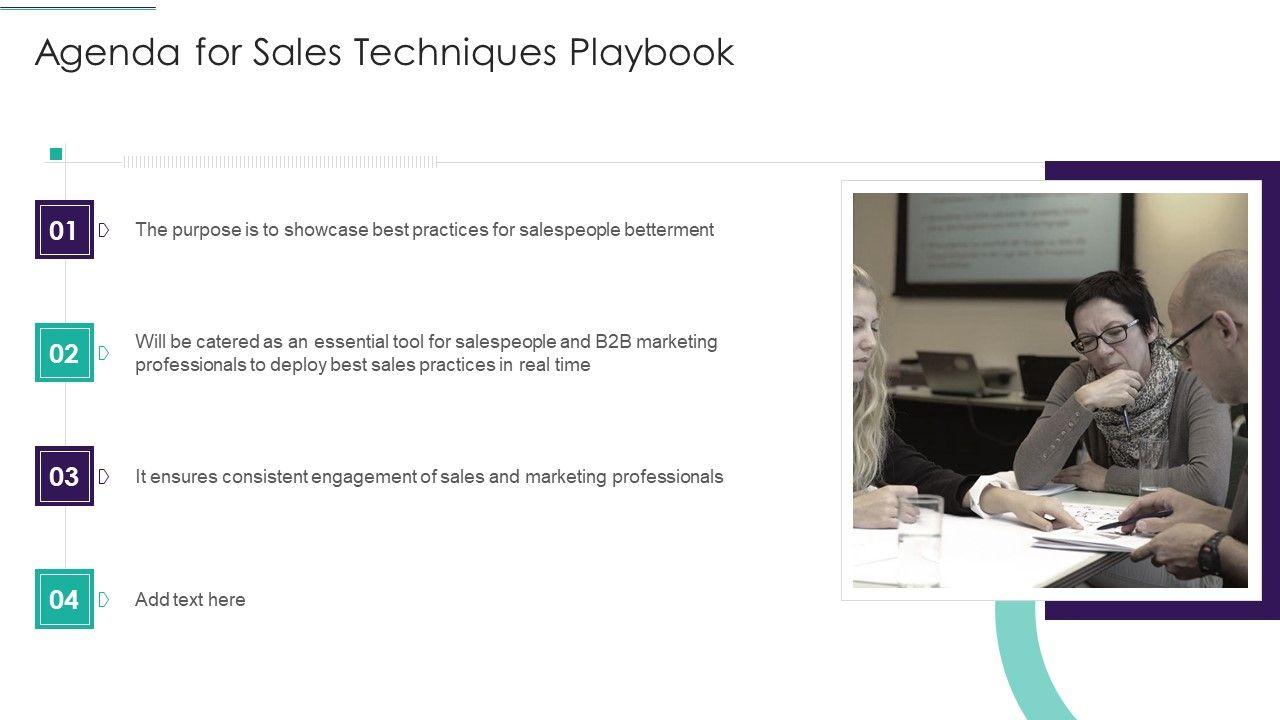 Agenda for Sales Techniques Playbook

01 The purpose is to showcase best practices for salespeople betterment

02 Will be catered as an essential tool for salespeople and B2B marketing professionals to deploy best sales practices in real time

03 It ensures consistent engagement of sales and marketing professionals

04 Add text here